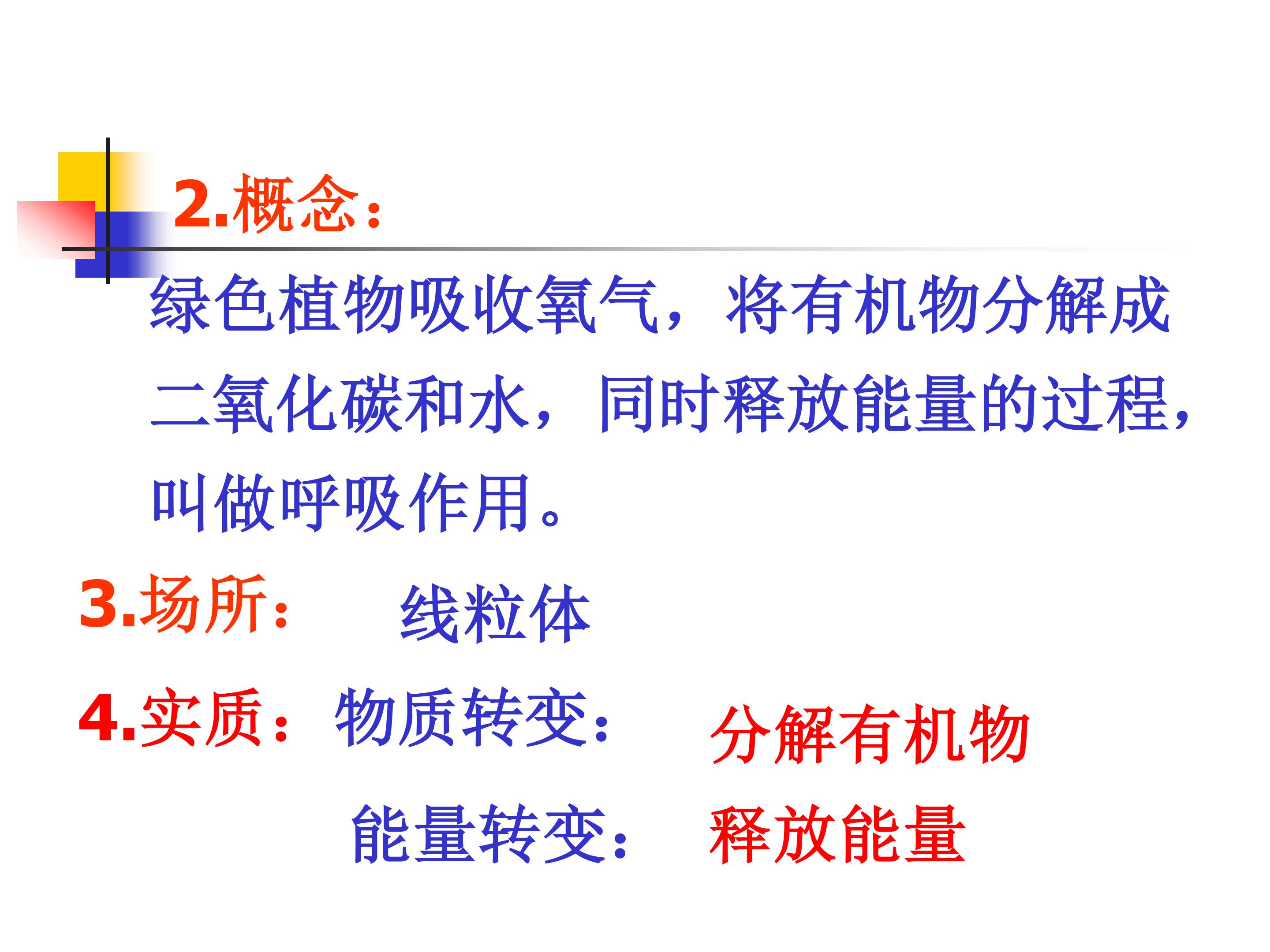 2.概念：

绿色植物吸收氧气，将有机物分解成二氧化碳和水，同时释放能量的过程，叫做呼吸作用。

3.场所： 线粒体

4.实质：物质转变： 分解有机物

能量转变： 释放能量